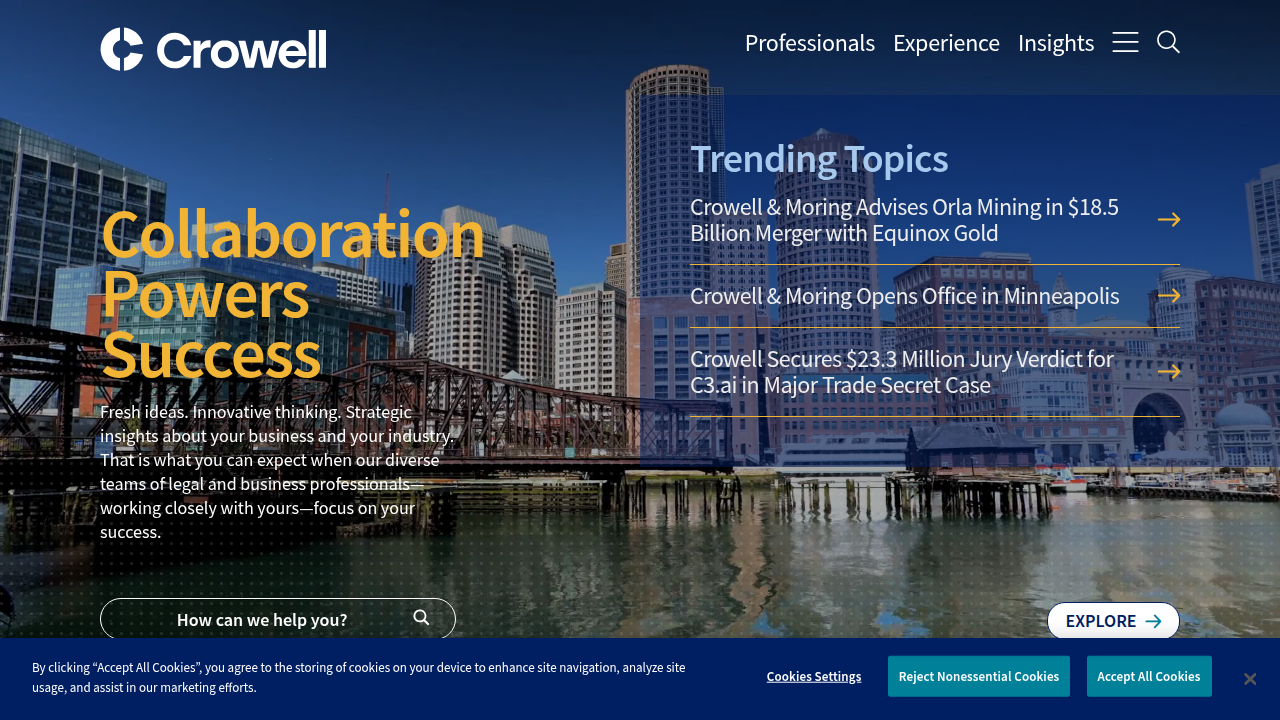 Crowell

Professionals Experience Insights

Collaboration Powers Success

Fresh ideas. Innovative thinking. Strategic insights about your business and your industry. That is what you can expect when our diverse teams of legal and business professionals—working closely with yours—focus on your success.

How can we help you?

Trending Topics

Crowell & Moring Advises Orla Mining in $18.5 Billion Merger with Equinox Gold

Crowell & Moring Opens Office in Minneapolis

Crowell Secures $23.3 Million Jury Verdict for C3.ai in Major Trade Secret Case

EXPLORE

By clicking “Accept All Cookies”, you agree to the storing of cookies on your device to enhance site navigation, analyze site usage, and assist in our marketing efforts.

Cookies Settings

Reject Nonessential Cookies

Accept All Cookies